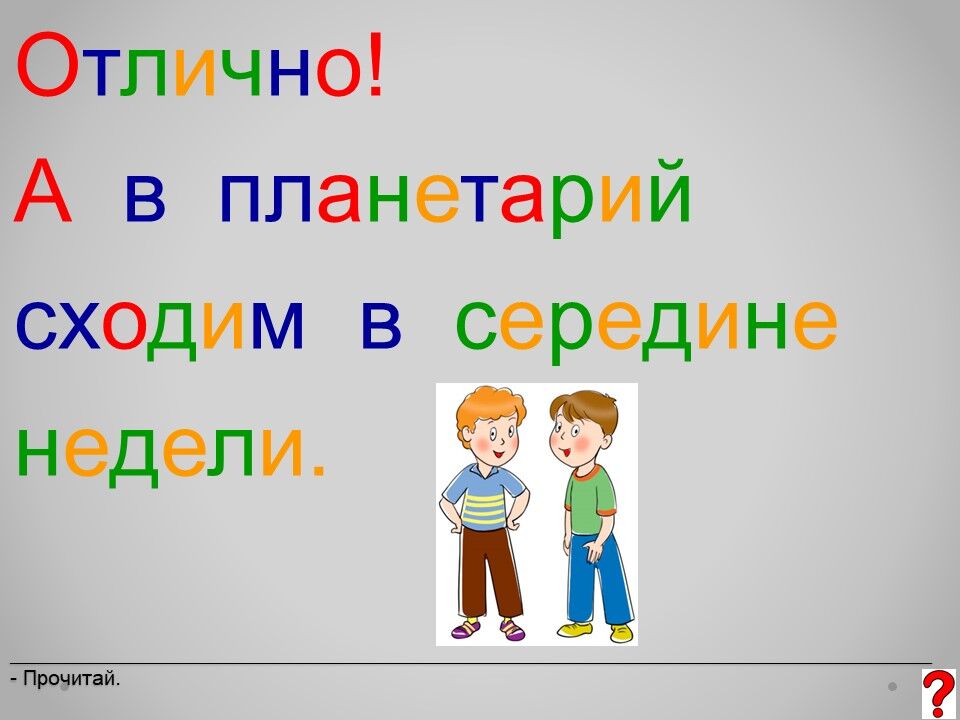 Отлично!
А в планетарий сходим в середине недели.

- Прочитай.

?